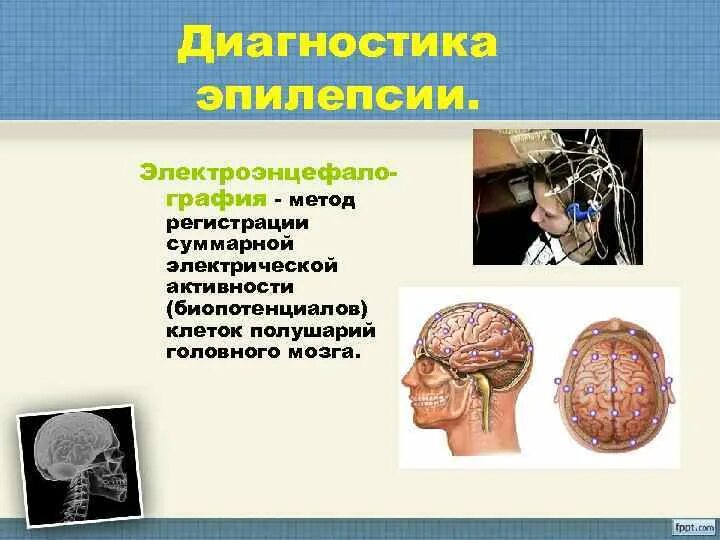 Диагностика эпилепсии.

Электроэнцефалография - метод регистрации суммарной электрической активности (биопотенциалов) клеток полушарий головного мозга.

fppt.com